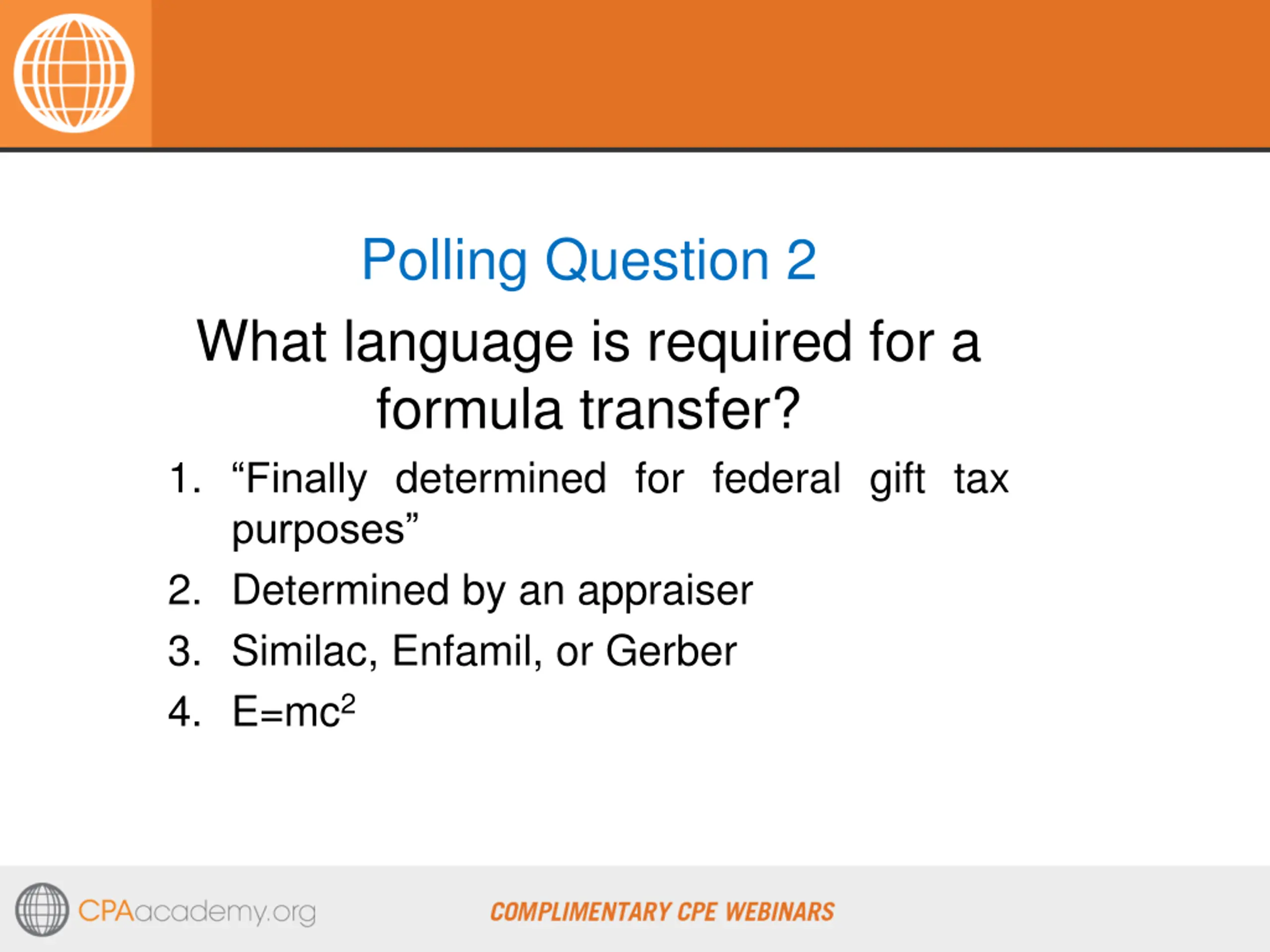 Polling Question 2

What language is required for a formula transfer?

1. “Finally determined for federal gift tax purposes”
2. Determined by an appraiser
3. Similac, Enfamil, or Gerber
4. $E=mc^2$

CPAacademy.org

COMPLIMENTARY CPE WEBINARS